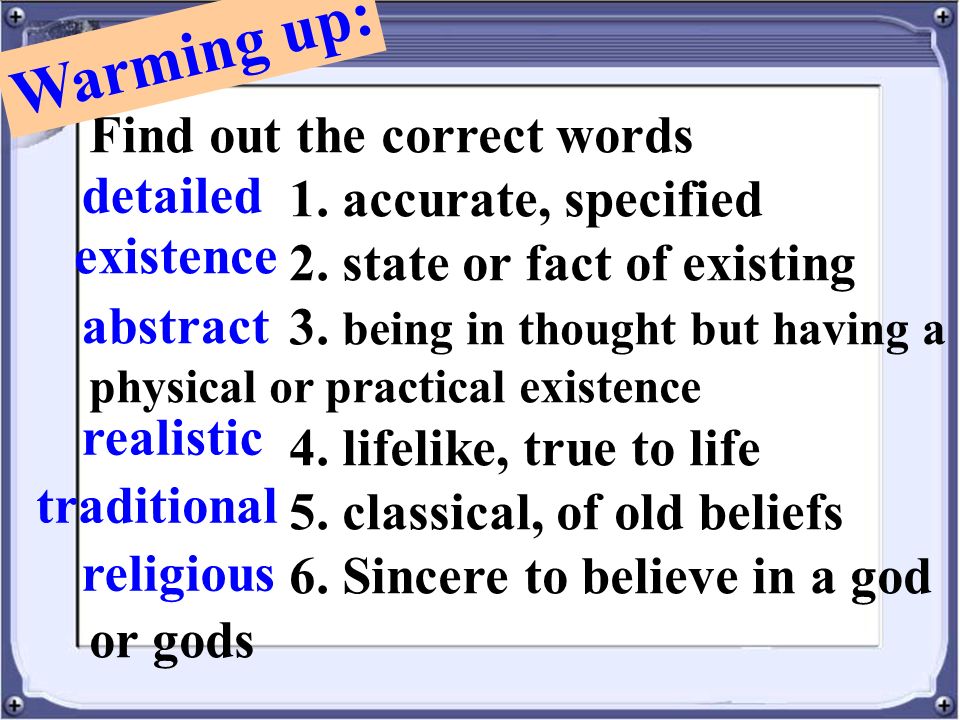 Warming up:

Find out the correct words

detailed 1. accurate, specified

existence 2. state or fact of existing

abstract 3. being in thought but having a physical or practical existence

realistic 4. lifelike, true to life

traditional 5. classical, of old beliefs

religious 6. Sincere to believe in a god or gods